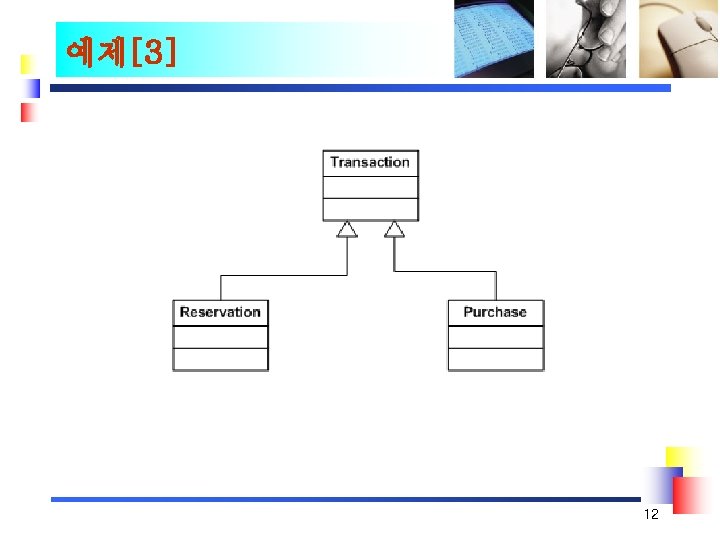 예제[3]

Transaction

Reservation

Purchase

12